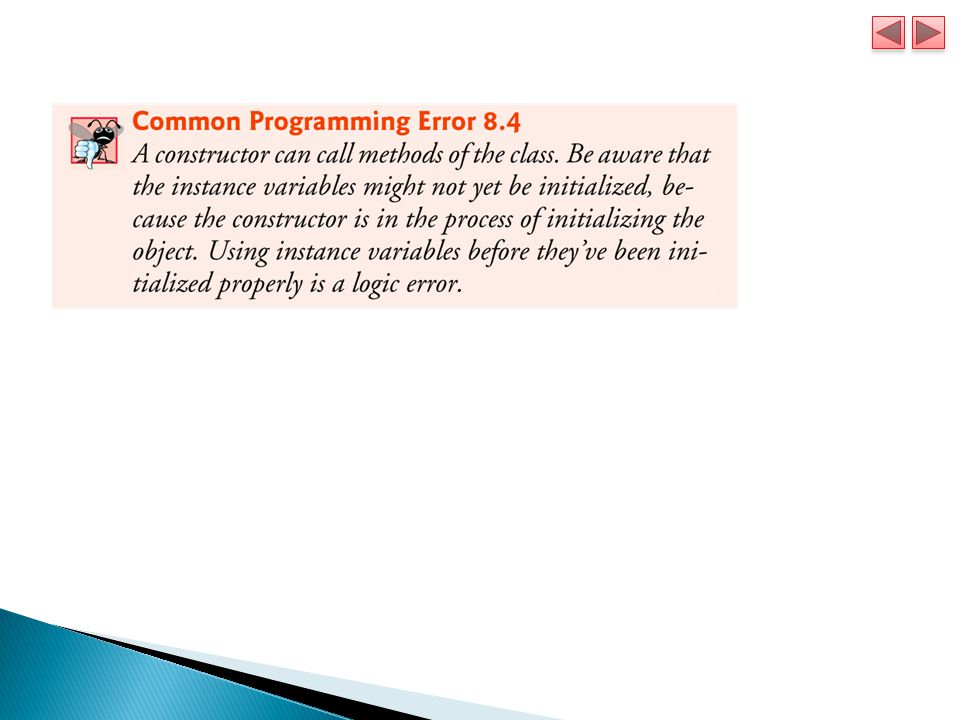 Common Programming Error 8.4

A constructor can call methods of the class. Be aware that the instance variables might not yet be initialized, because the constructor is in the process of initializing the object. Using instance variables before they've been initialized properly is a logic error.